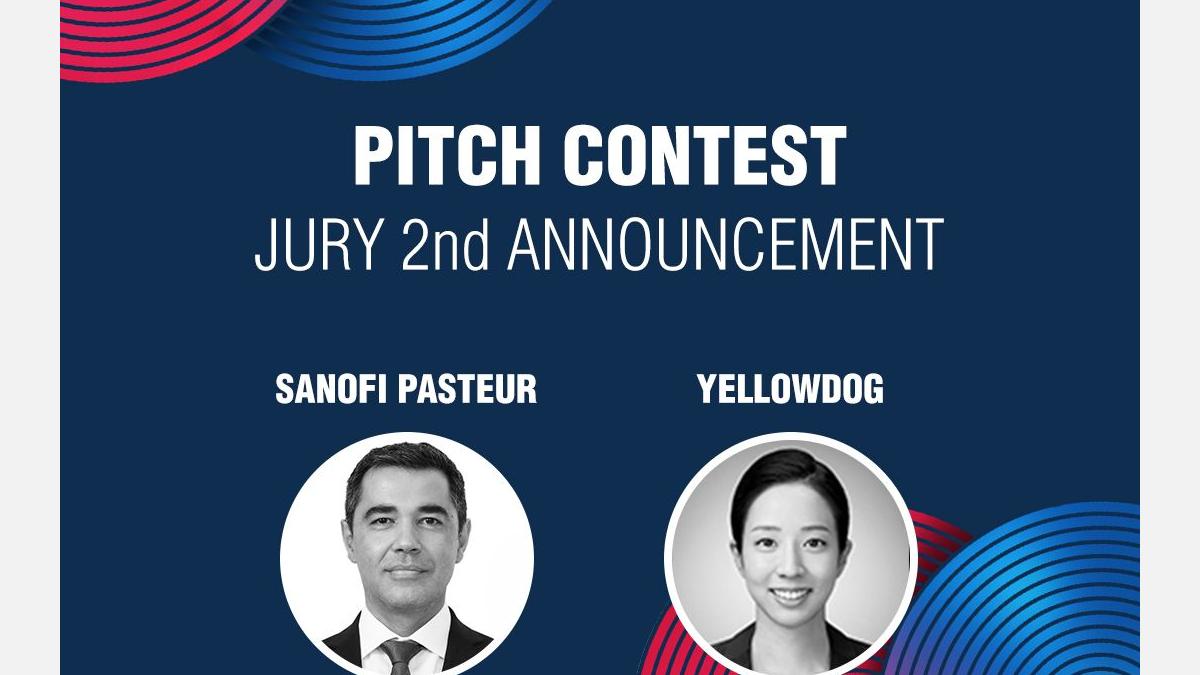 PITCH CONTEST
JURY 2nd ANNOUNCEMENT

SANOFI PASTEUR

YELLOWDOG